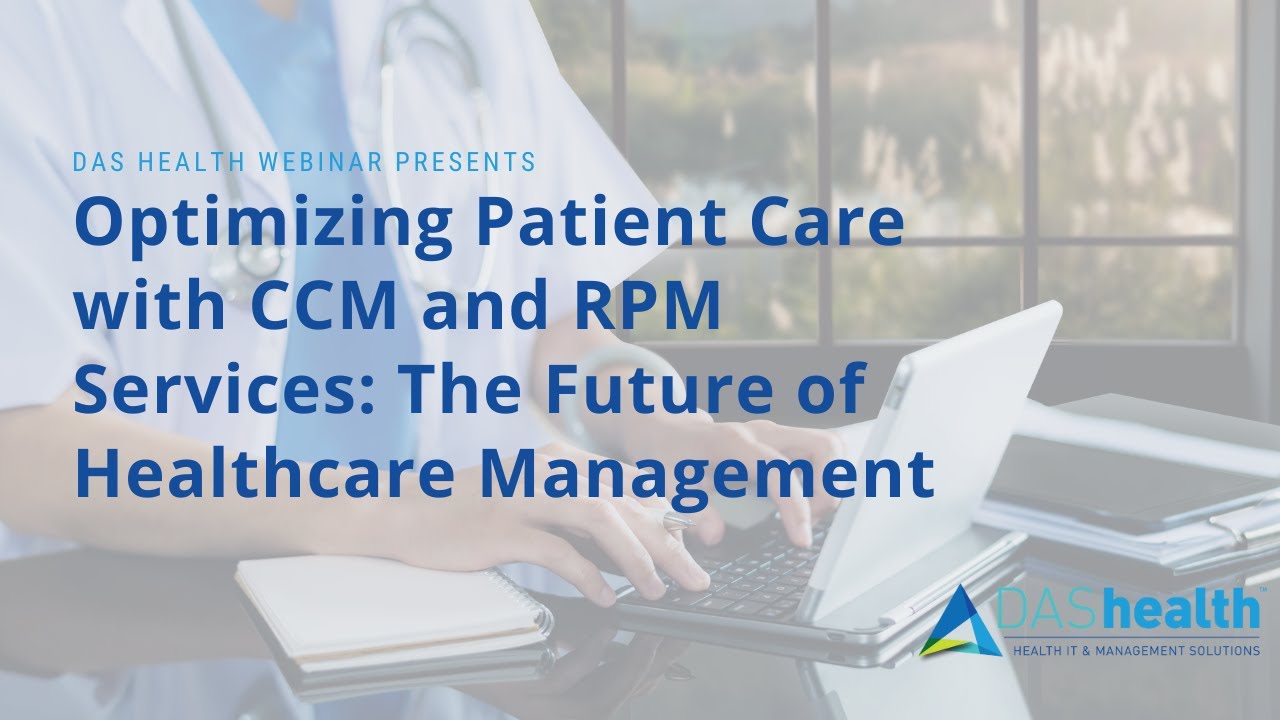 DAS HEALTH WEBINAR PRESENTS

Optimizing Patient Care with CCM and RPM Services: The Future of Healthcare Management

DAShealth™
HEALTH IT & MANAGEMENT SOLUTIONS